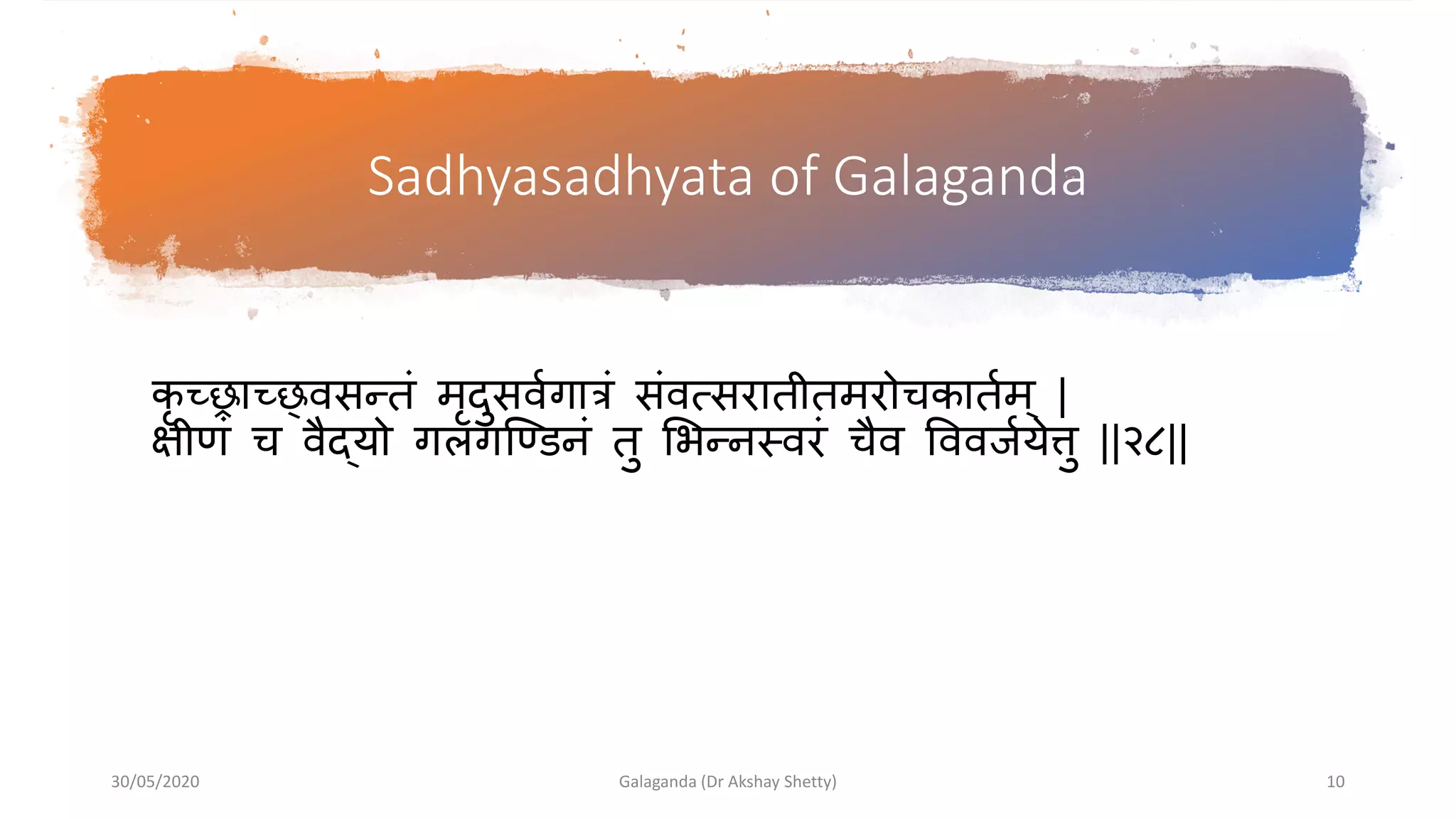 Sadhyasadhyata of Galaganda

कृच्छ्राच्छ्वसन्तं मृदुसर्वगात्रं संवत्सरातीतमरोचकार्तम् |
क्षीणं च वैद्यो गलगण्डिनं तु भिन्नस्वरं चैव विवर्जयेत्तु ||२८||

30/05/2020

Galaganda (Dr Akshay Shetty)

10